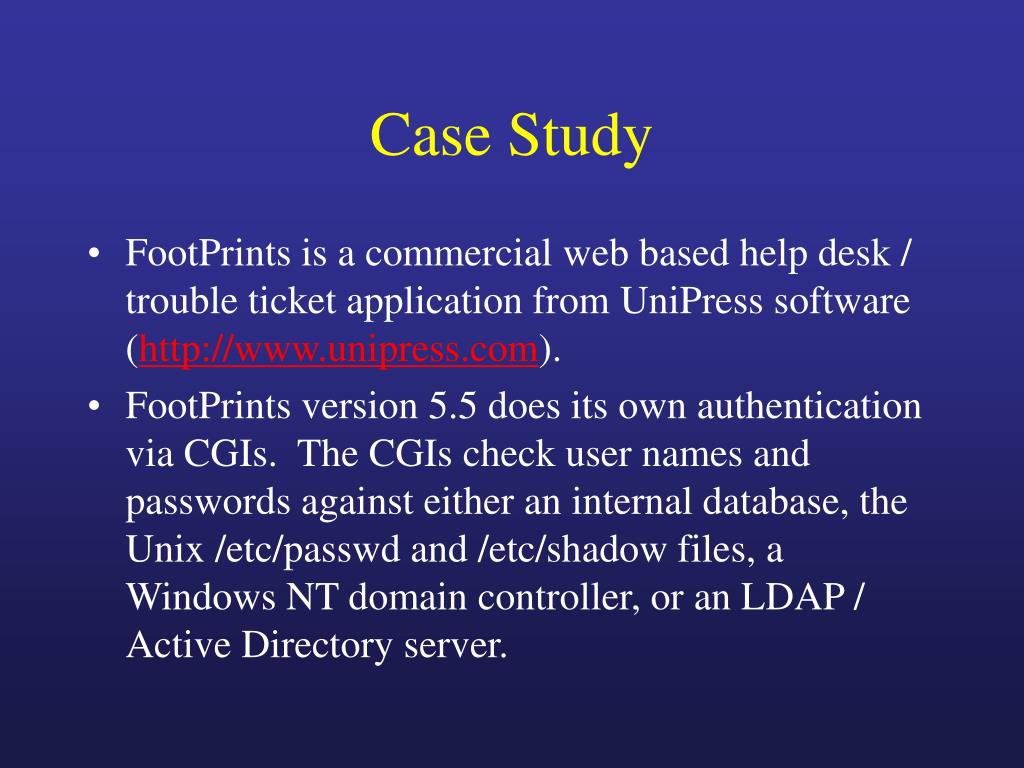 Case Study

• FootPrints is a commercial web based help desk / trouble ticket application from UniPress software (http://www.unipress.com).

• FootPrints version 5.5 does its own authentication via CGIs. The CGIs check user names and passwords against either an internal database, the Unix /etc/passwd and /etc/shadow files, a Windows NT domain controller, or an LDAP / Active Directory server.